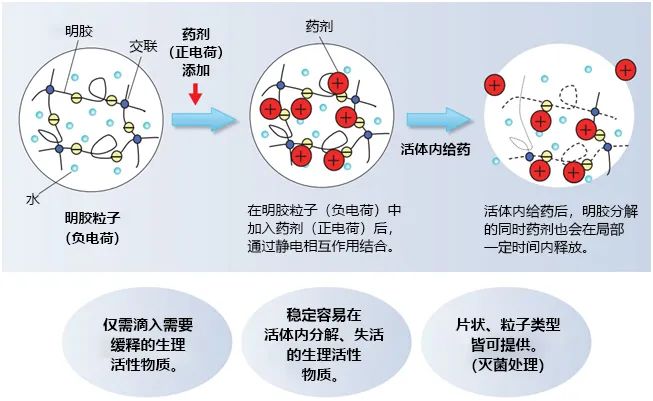 明胶

交联

水

明胶粒子
(负电荷)

药剂
(正电荷)
添加

药剂

在明胶粒子(负电荷)中加入药剂(正电荷)后,通过静电相互作用结合。

活体内给药

活体内给药后,明胶分解的同时药剂也会在局部一定时间内释放。

仅需滴入需要缓释的生理活性物质。

稳定容易在活体内分解、失活的生理活性物质。

片状、粒子类型皆可提供。
(灭菌处理)